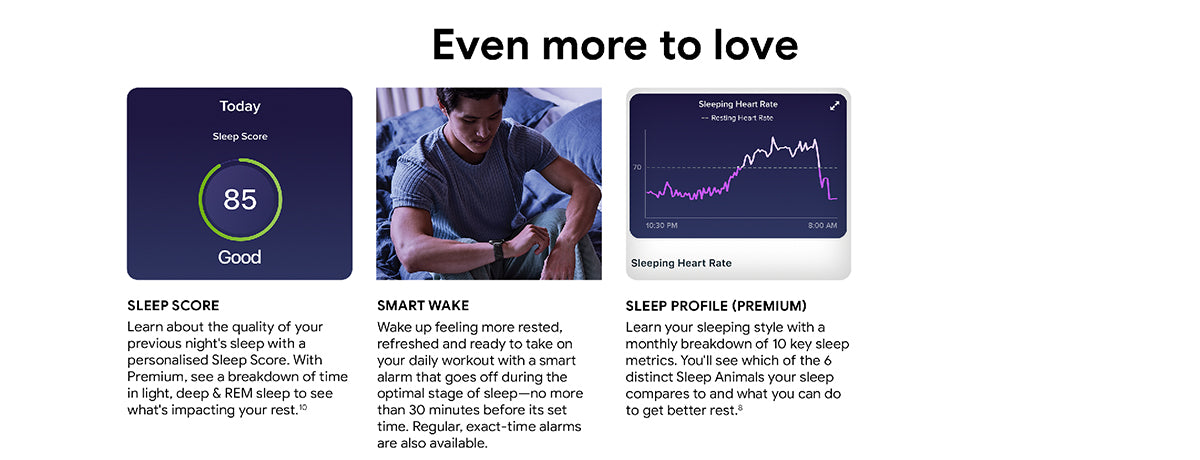 Even more to love

Today

Sleep Score

85

Good

SLEEP SCORE

Learn about the quality of your previous night's sleep with a personalised Sleep Score. With Premium, see a breakdown of time in light, deep & REM sleep to see what's impacting your rest.$^{10}$

SMART WAKE

Wake up feeling more rested, refreshed and ready to take on your daily workout with a smart alarm that goes off during the optimal stage of sleep—no more than 30 minutes before its set time. Regular, exact-time alarms are also available.

Sleeping Heart Rate

-- Resting Heart Rate

70

10:30 PM

8:00 AM

Sleeping Heart Rate

SLEEP PROFILE (PREMIUM)

Learn your sleeping style with a monthly breakdown of 10 key sleep metrics. You'll see which of the 6 distinct Sleep Animals your sleep compares to and what you can do to get better rest.$^{8}$